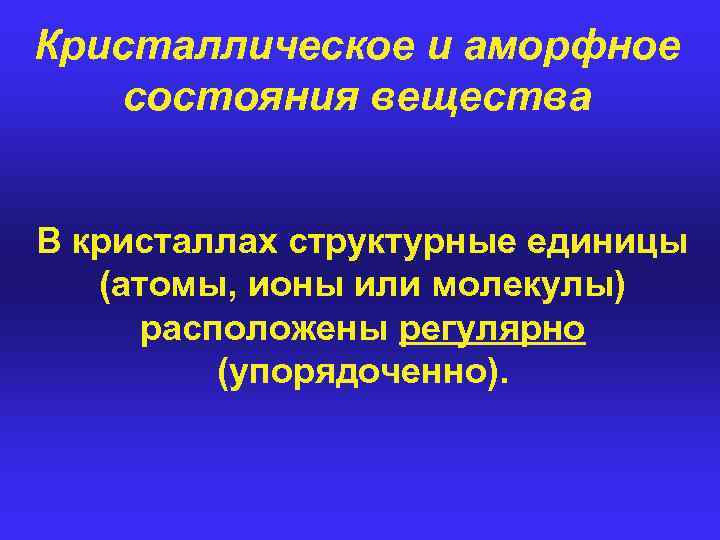 Кристаллическое и аморфное состояния вещества

В кристаллах структурные единицы (атомы, ионы или молекулы) расположены регулярно (упорядоченно).